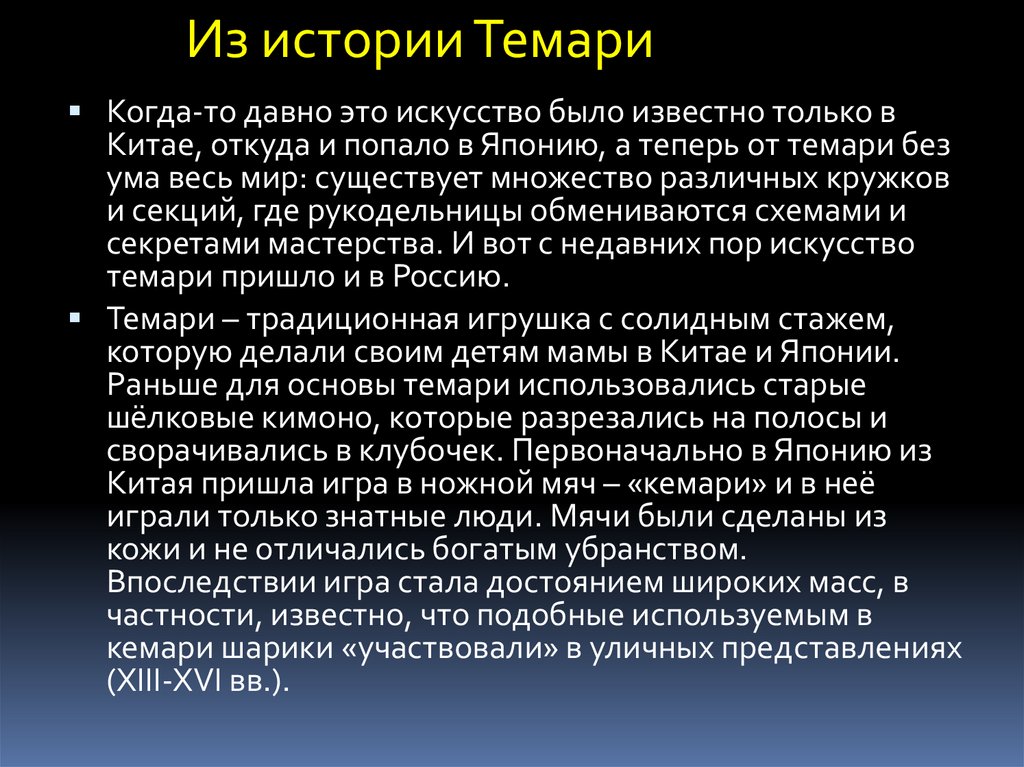 Из истории Темари

Когда-то давно это искусство было известно только в Китае, откуда и попало в Японию, а теперь от темари без ума весь мир: существует множество различных кружков и секций, где рукодельницы обмениваются схемами и секретами мастерства. И вот с недавних пор искусство темари пришло и в Россию.

Темари – традиционная игрушка с солидным стажем, которую делали своим детям мамы в Китае и Японии. Раньше для основы темари использовались старые шёлковые кимоно, которые разрезались на полосы и сворачивались в клубочек. Первоначально в Японию из Китая пришла игра в ножной мяч – «кемари» и в неё играли только знатные люди. Мячи были сделаны из кожи и не отличались богатым убранством. Впоследствии игра стала достоянием широких масс, в частности, известно, что подобные используемым в кемари шарики «участвовали» в уличных представлениях (XIII-XVI вв.).